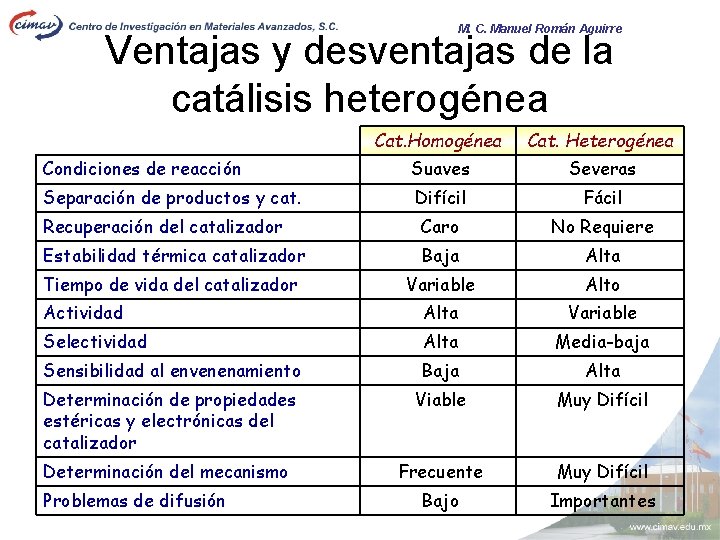 cimav Centro de Investigación en Materiales Avanzados, S.C.

M. C. Manuel Román Aguirre

Ventajas y desventajas de la catálisis heterogénea

| | Cat.Homogénea | Cat. Heterogénea |
|---|---|---|
| Condiciones de reacción | Suaves | Severas |
| Separación de productos y cat. | Difícil | Fácil |
| Recuperación del catalizador | Caro | No Requiere |
| Estabilidad térmica catalizador | Baja | Alta |
| Tiempo de vida del catalizador | Variable | Alto |
| Actividad | Alta | Variable |
| Selectividad | Alta | Media-baja |
| Sensibilidad al envenenamiento | Baja | Alta |
| Determinación de propiedades estéricas y electrónicas del catalizador | Viable | Muy Difícil |
| Determinación del mecanismo | Frecuente | Muy Difícil |
| Problemas de difusión | Bajo | Importantes |

www.cimav.edu.mx